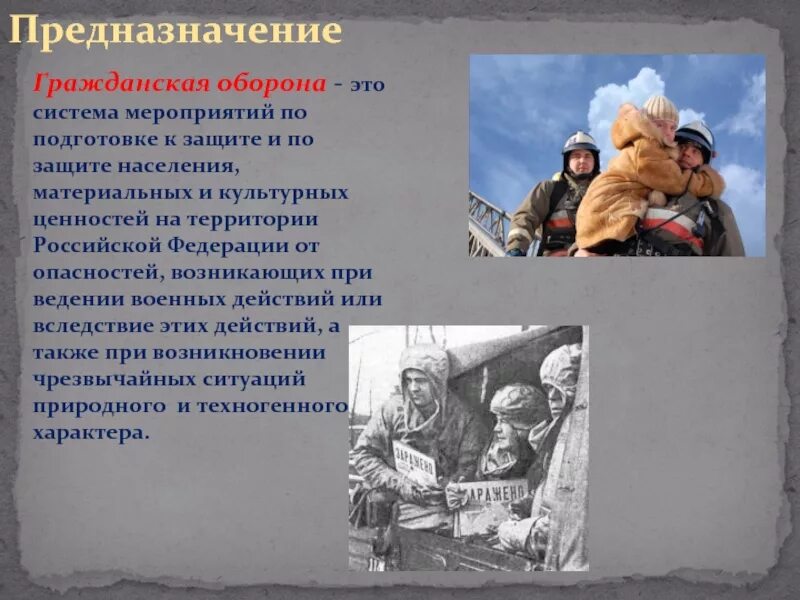 Предназначение

Гражданская оборона - это система мероприятий по подготовке к защите и по защите населения, материальных и культурных ценностей на территории Российской Федерации от опасностей, возникающих при ведении военных действий или вследствие этих действий, а также при возникновении чрезвычайных ситуаций природного и техногенного характера.

ЗАРАЖЕНО

ЗАРАЖЕНО